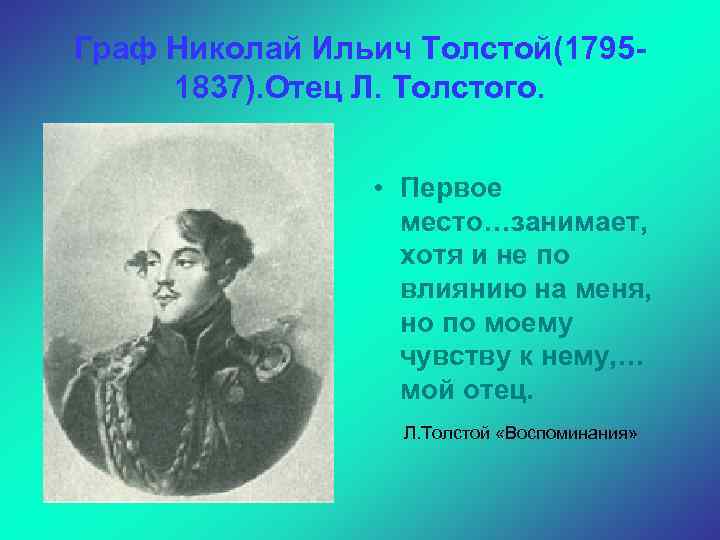 Граф Николай Ильич Толстой(1795-1837).Отец Л. Толстого.

• Первое место…занимает, хотя и не по влиянию на меня, но по моему чувству к нему,… мой отец.

Л.Толстой «Воспоминания»